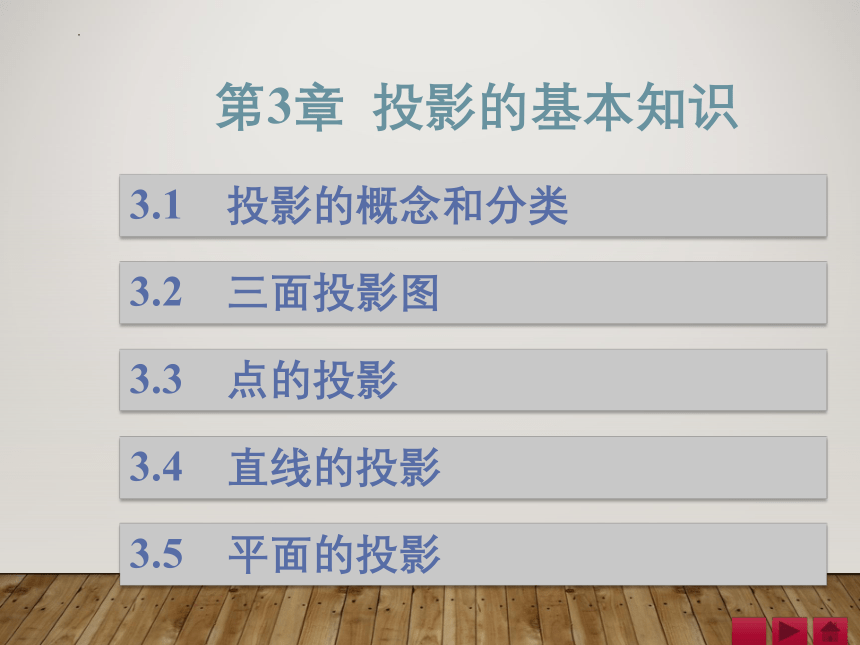 第3章 投影的基本知识

3.1 投影的概念和分类

3.2 三面投影图

3.3 点的投影

3.4 直线的投影

3.5 平面的投影